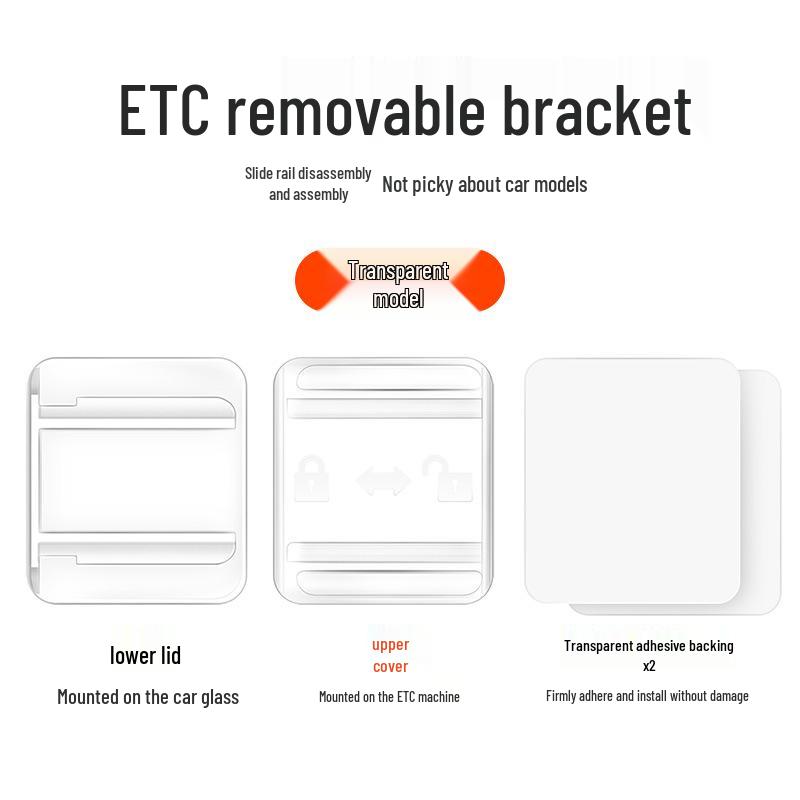 ETC removable bracket

Slide rail disassembly and assembly

Not picky about car models

Transparent model

lower lid

Mounted on the car glass

upper cover

Mounted on the ETC machine

Transparent adhesive backing x2

Firmly adhere and install without damage